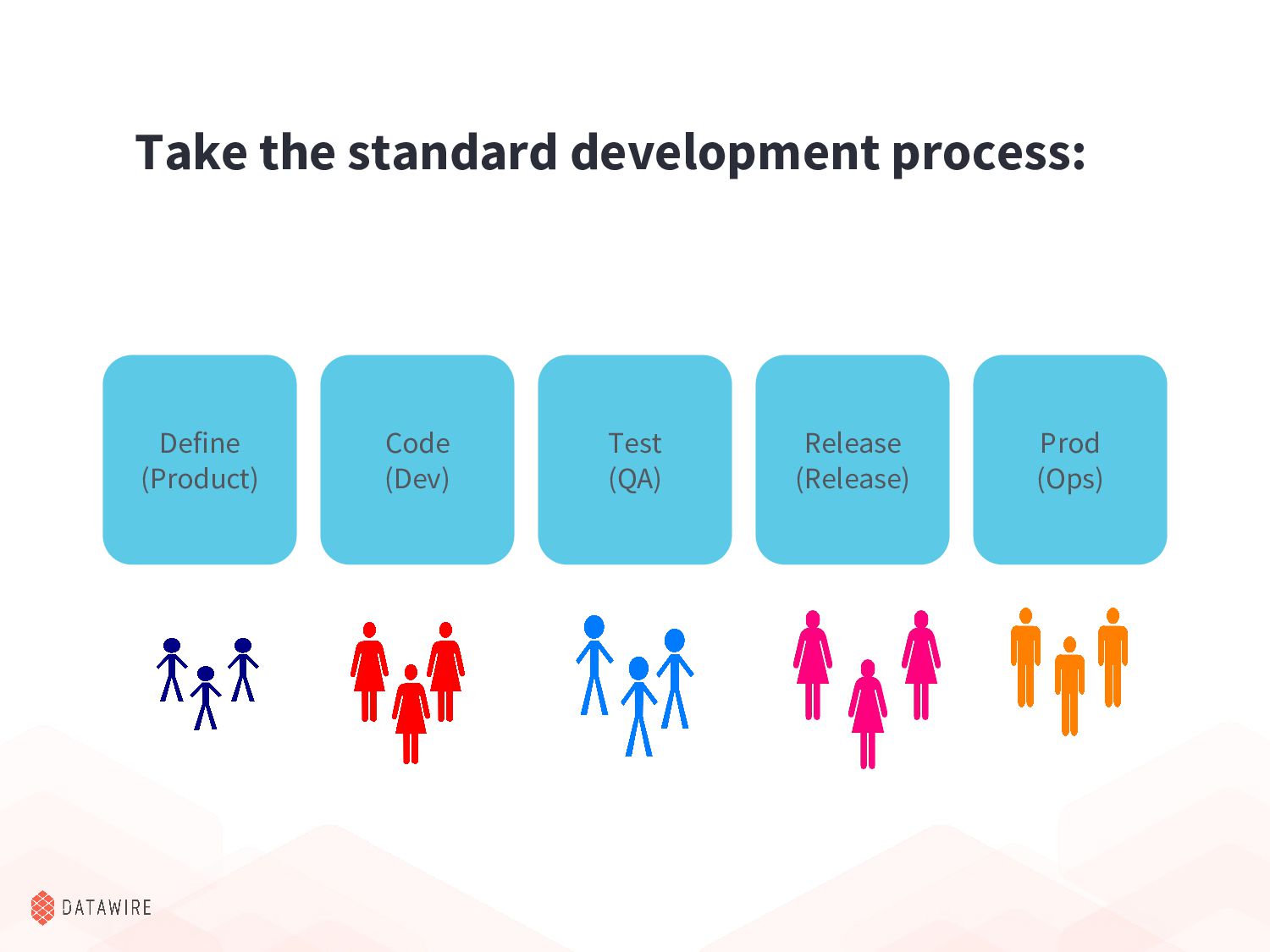 Take the standard development process:

Define
(Product)

Code
(Dev)

Test
(QA)

Release
(Release)

Prod
(Ops)

DATAWIRE